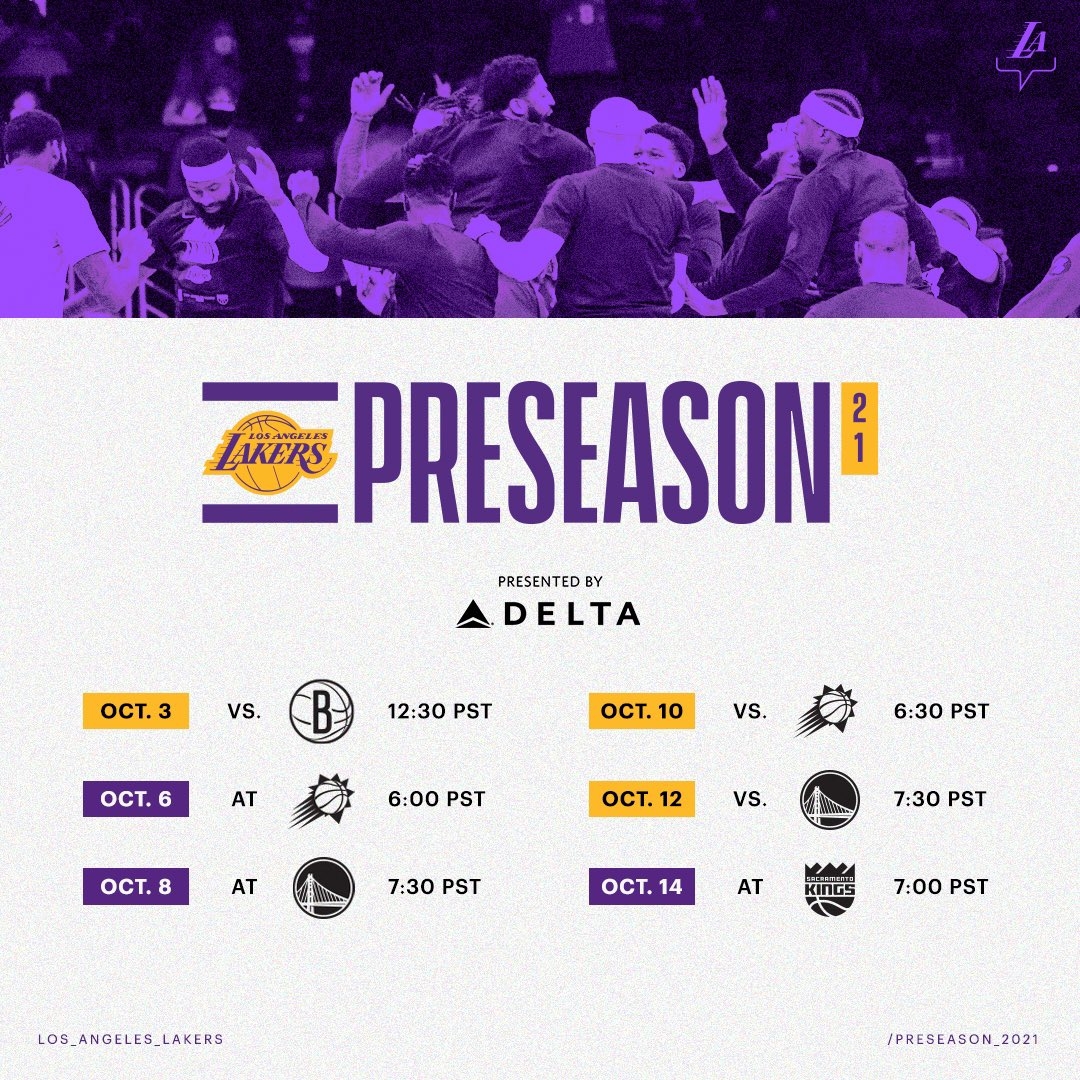 LA

LOS ANGELES LAKERS

PRESEASON 21

PRESENTED BY
DELTA

OCT. 3 VS. B 12:30 PST

OCT. 6 AT 6:00 PST

OCT. 8 AT 7:30 PST

OCT. 10 VS. 6:30 PST

OCT. 12 VS. 7:30 PST

OCT. 14 AT SACRAMENTO KINGS 7:00 PST

LOS_ANGELES_LAKERS

/PRESEASON_2021